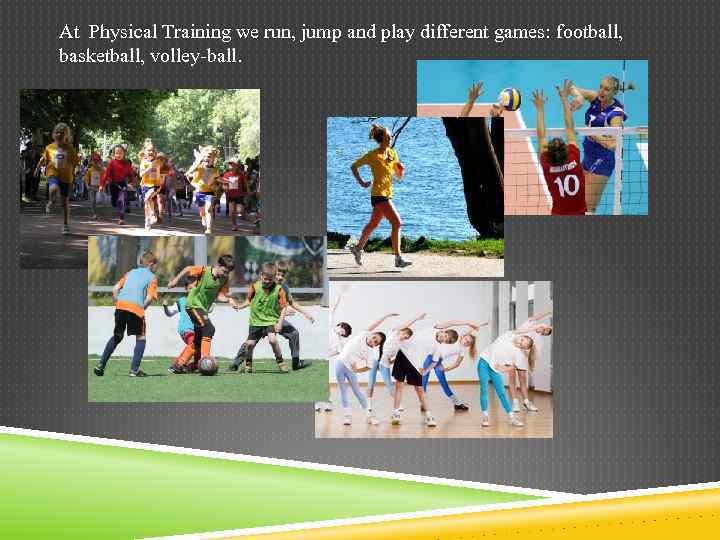 At Physical Training we run, jump and play different games: football, basketball, volley-ball.

10